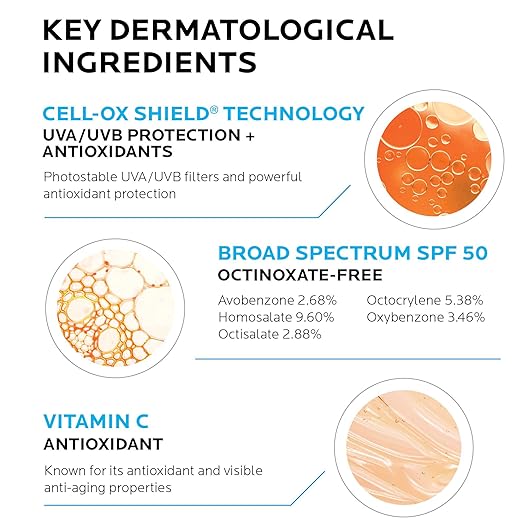 KEY DERMATOLOGICAL INGREDIENTS

CELL-OX SHIELD® TECHNOLOGY
UVA/UVB PROTECTION + ANTIOXIDANTS

Photostable UVA/UVB filters and powerful antioxidant protection

BROAD SPECTRUM SPF 50
OCTINOXATE-FREE

Avobenzone 2.68%
Homosalate 9.60%
Octisalate 2.88%

Octocrylene 5.38%
Oxybenzone 3.46%

VITAMIN C
ANTIOXIDANT

Known for its antioxidant and visible anti-aging properties